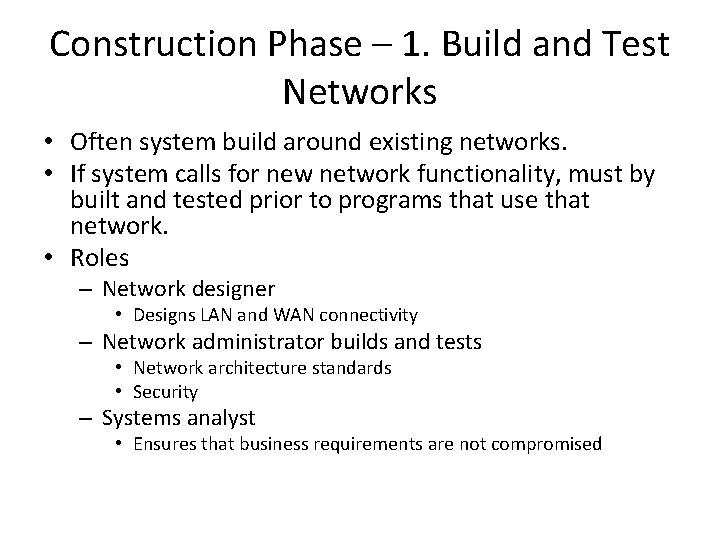 Construction Phase – 1. Build and Test Networks

• Often system build around existing networks.
• If system calls for new network functionality, must by built and tested prior to programs that use that network.
• Roles
– Network designer
• Designs LAN and WAN connectivity
– Network administrator builds and tests
• Network architecture standards
• Security
– Systems analyst
• Ensures that business requirements are not compromised